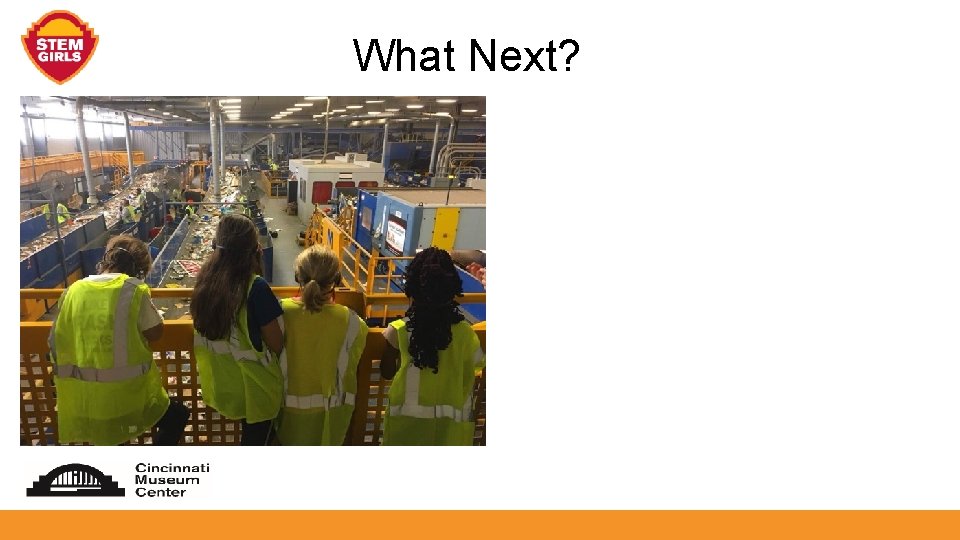 STEM GIRLS

What Next?

Cincinnati Museum Center